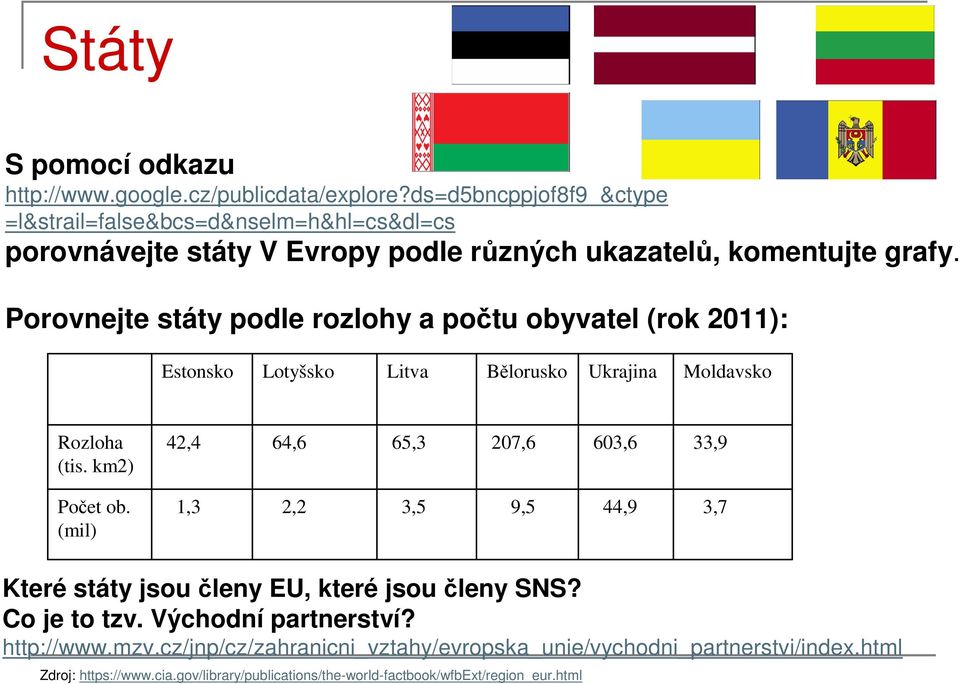 Státy

S pomocí odkazu
http://www.google.cz/publicdata/explore?ds=d5bncppjof8f9_&ctype=l&strail=false&bcs=d&nselm=h&hl=cs&dl=cs
porovnávejte státy V Evropy podle různých ukazatelů, komentujte grafy.

Porovnejte státy podle rozlohy a počtu obyvatel (rok 2011):

| | Estonsko | Lotyšsko | Litva | Bělorusko | Ukrajina | Moldavsko |
|---|---|---|---|---|---|---|
| Rozloha (tis. km2) | 42,4 | 64,6 | 65,3 | 207,6 | 603,6 | 33,9 |
| Počet ob. (mil) | 1,3 | 2,2 | 3,5 | 9,5 | 44,9 | 3,7 |

Které státy jsou členy EU, které jsou členy SNS?
Co je to tzv. Východní partnerství?
http://www.mzv.cz/jnp/cz/zahranicni_vztahy/evropska_unie/vychodni_partnerstvi/index.html

Zdroj: https://www.cia.gov/library/publications/the-world-factbook/wfbExt/region_eur.html